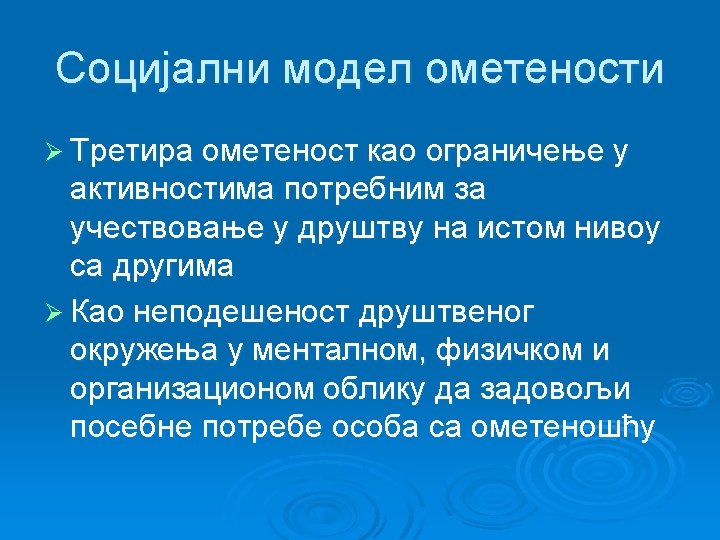 Социјални модел ометености

➢ Третира ометеност као ограничење у активностима потребним за учествовање у друштву на истом нивоу са другима

➢ Као неподешеност друштвеног окружења у менталном, физичком и организационом облику да задовољи посебне потребе особа са ометеношћу